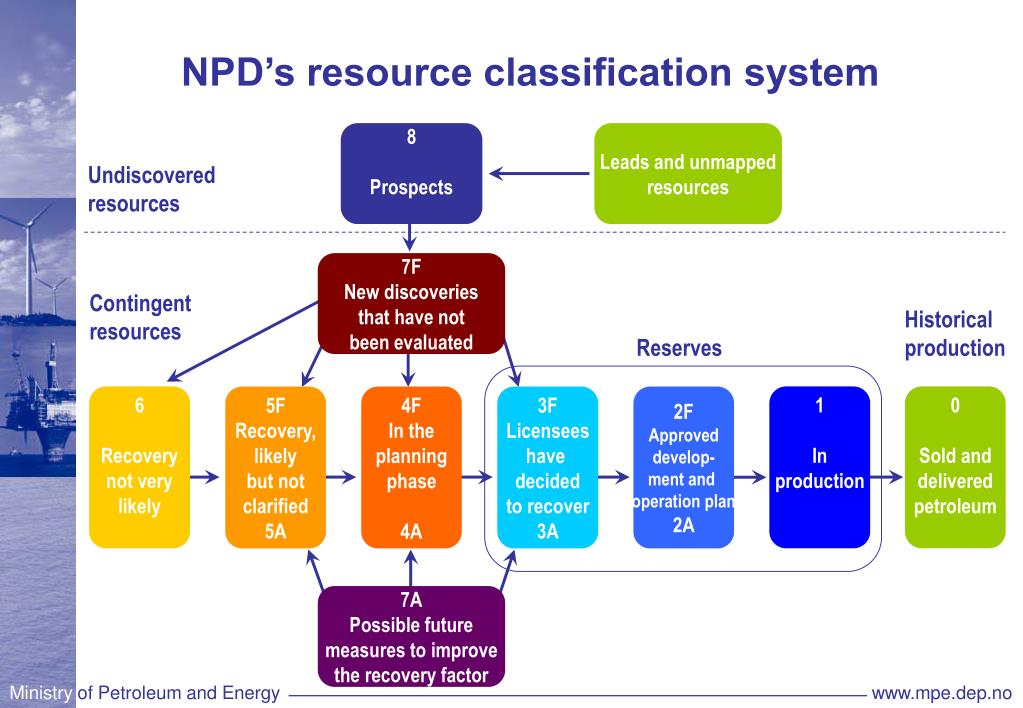 NPD's resource classification system

Undiscovered resources

8
Prospects

Leads and unmapped resources

Contingent resources

7F
New discoveries that have not been evaluated

Reserves

Historical production

6
Recovery not very likely

5F
Recovery, likely but not clarified
5A

4F
In the planning phase
4A

3F
Licensees have decided to recover
3A

2F
Approved development and operation plan
2A

1
In production

0
Sold and delivered petroleum

7A
Possible future measures to improve the recovery factor

Ministry of Petroleum and Energy

www.mpe.dep.no